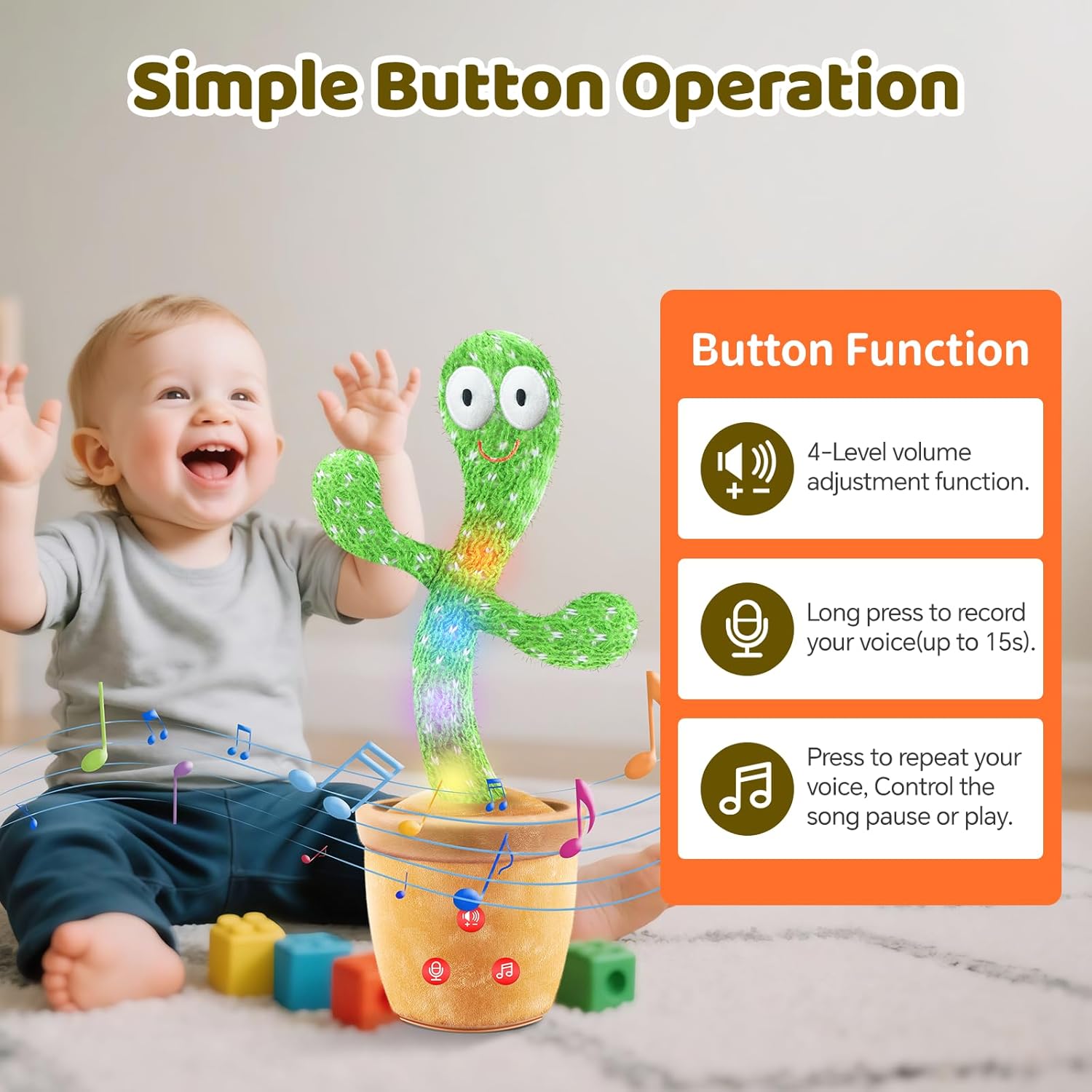 Simple Button Operation

Button Function

4-Level volume adjustment function.

Long press to record your voice(up to 15s).

Press to repeat your voice, Control the song pause or play.